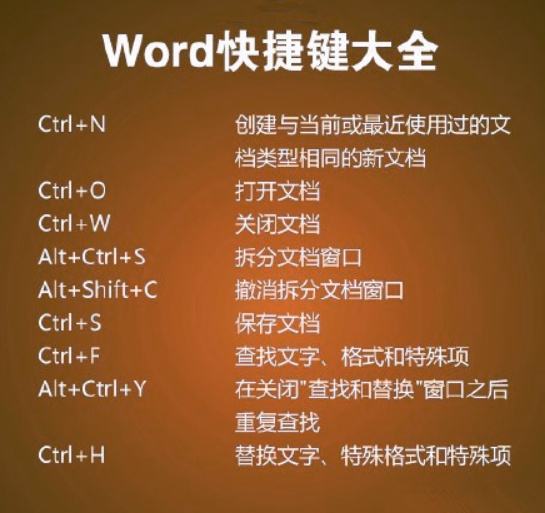 Word快捷键大全

| | |
|---|---|
| Ctrl+N | 创建与当前或最近使用过的文档类型相同的新文档 |
| Ctrl+O | 打开文档 |
| Ctrl+W | 关闭文档 |
| Alt+Ctrl+S | 拆分文档窗口 |
| Alt+Shift+C | 撤消拆分文档窗口 |
| Ctrl+S | 保存文档 |
| Ctrl+F | 查找文字、格式和特殊项 |
| Alt+Ctrl+Y | 在关闭"查找和替换"窗口之后重复查找 |
| Ctrl+H | 替换文字、特殊格式和特殊项 |